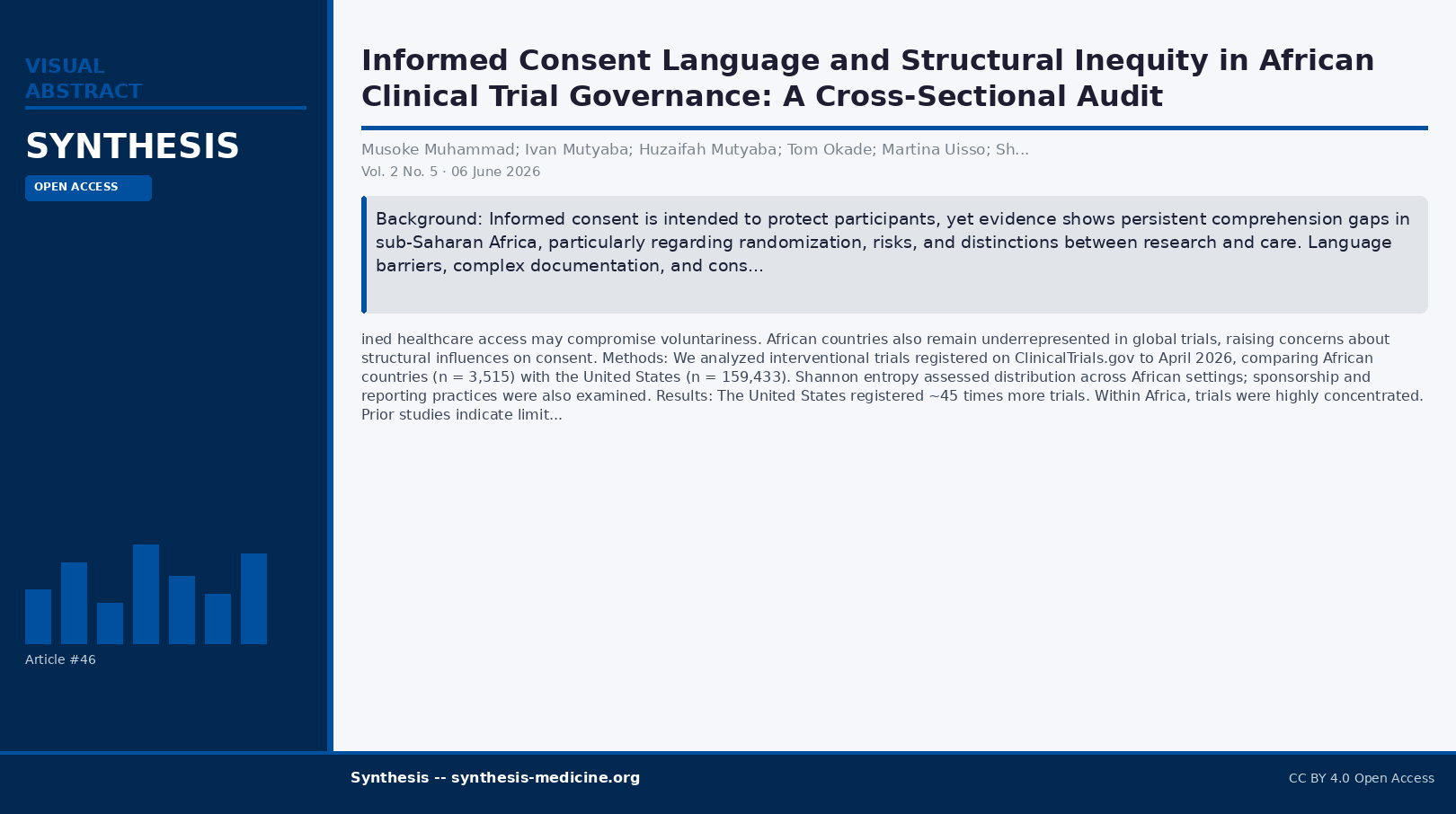 VISUAL ABSTRACT

SYNTHESIS

OPEN ACCESS

Article #46

Informed Consent Language and Structural Inequity in African Clinical Trial Governance: A Cross-Sectional Audit

Musoke Muhammad; Ivan Mutyaba; Huzaifah Mutyaba; Tom Okade; Martina Uisso; Sh...

Vol. 2 No. 5 · 06 June 2026

Background: Informed consent is intended to protect participants, yet evidence shows persistent comprehension gaps in sub-Saharan Africa, particularly regarding randomization, risks, and distinctions between research and care. Language barriers, complex documentation, and cons...

ined healthcare access may compromise voluntariness. African countries also remain underrepresented in global trials, raising concerns about structural influences on consent. Methods: We analyzed interventional trials registered on ClinicalTrials.gov to April 2026, comparing African countries (n = 3,515) with the United States (n = 159,433). Shannon entropy assessed distribution across African settings; sponsorship and reporting practices were also examined. Results: The United States registered ~45 times more trials. Within Africa, trials were highly concentrated. Prior studies indicate limit...

Synthesis -- synthesis-medicine.org

CC BY 4.0 Open Access